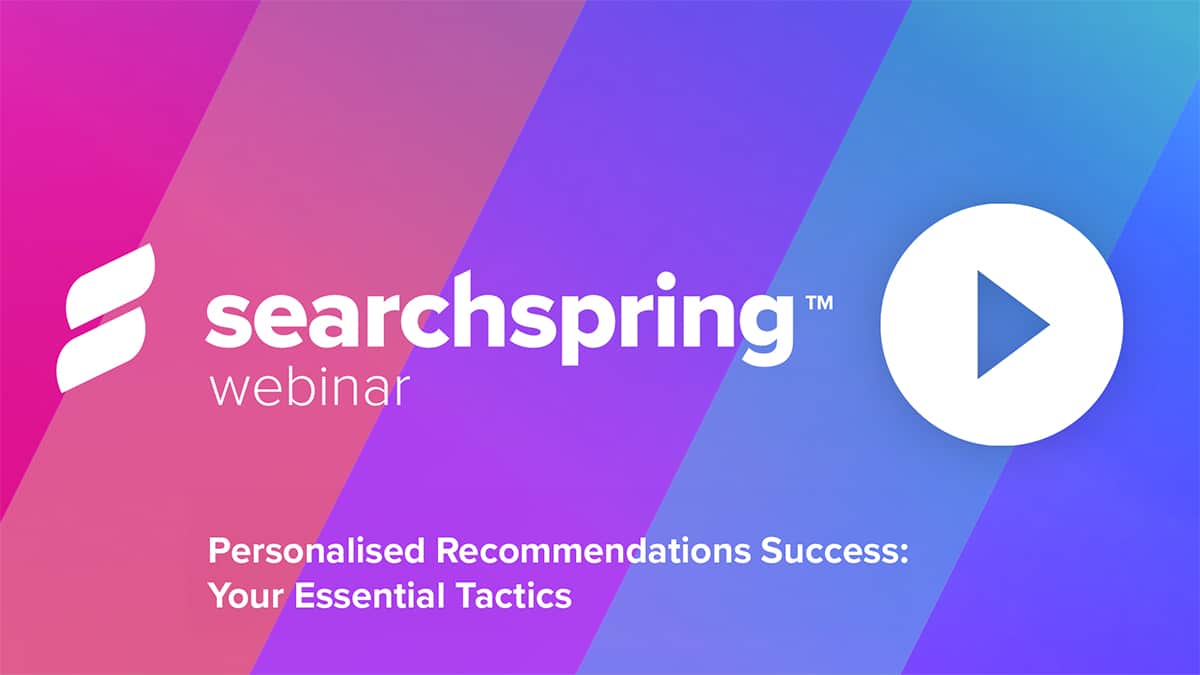 searchspring™
webinar

Personalised Recommendations Success: Your Essential Tactics